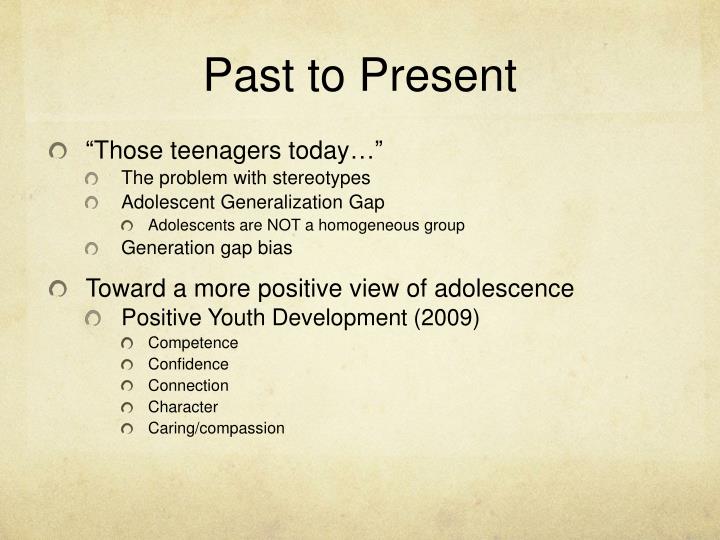 Past to Present

“Those teenagers today…”

The problem with stereotypes

Adolescent Generalization Gap

Adolescents are NOT a homogeneous group

Generation gap bias

Toward a more positive view of adolescence

Positive Youth Development (2009)

Competence

Confidence

Connection

Character

Caring/compassion